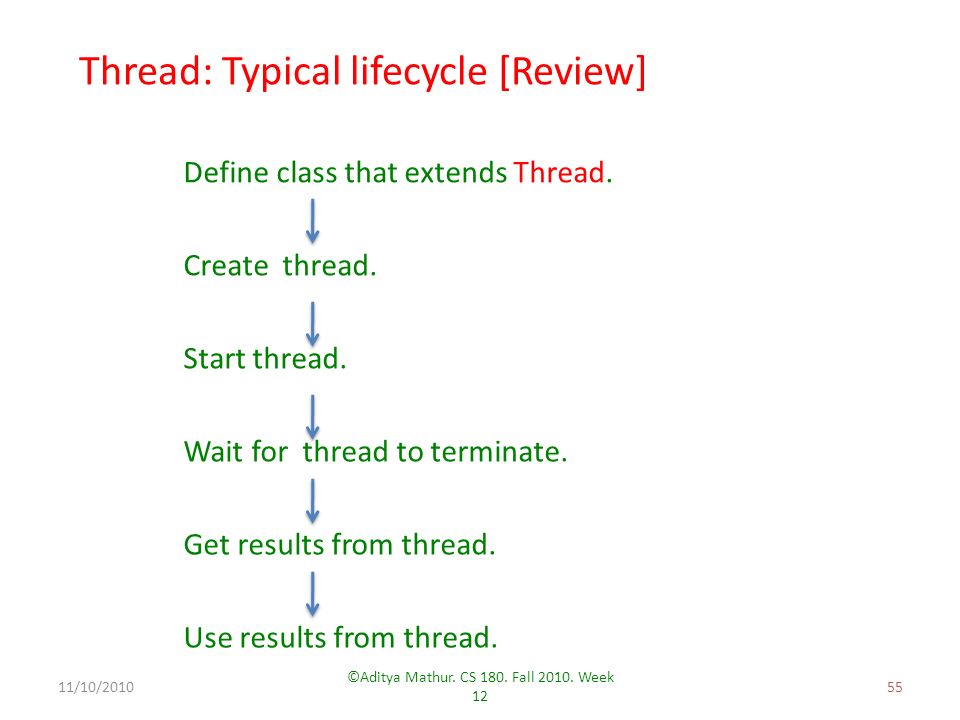 Thread: Typical lifecycle [Review]

Define class that extends Thread.

Create thread.

Start thread.

Wait for thread to terminate.

Get results from thread.

Use results from thread.

11/10/2010

©Aditya Mathur. CS 180. Fall 2010. Week 12

55